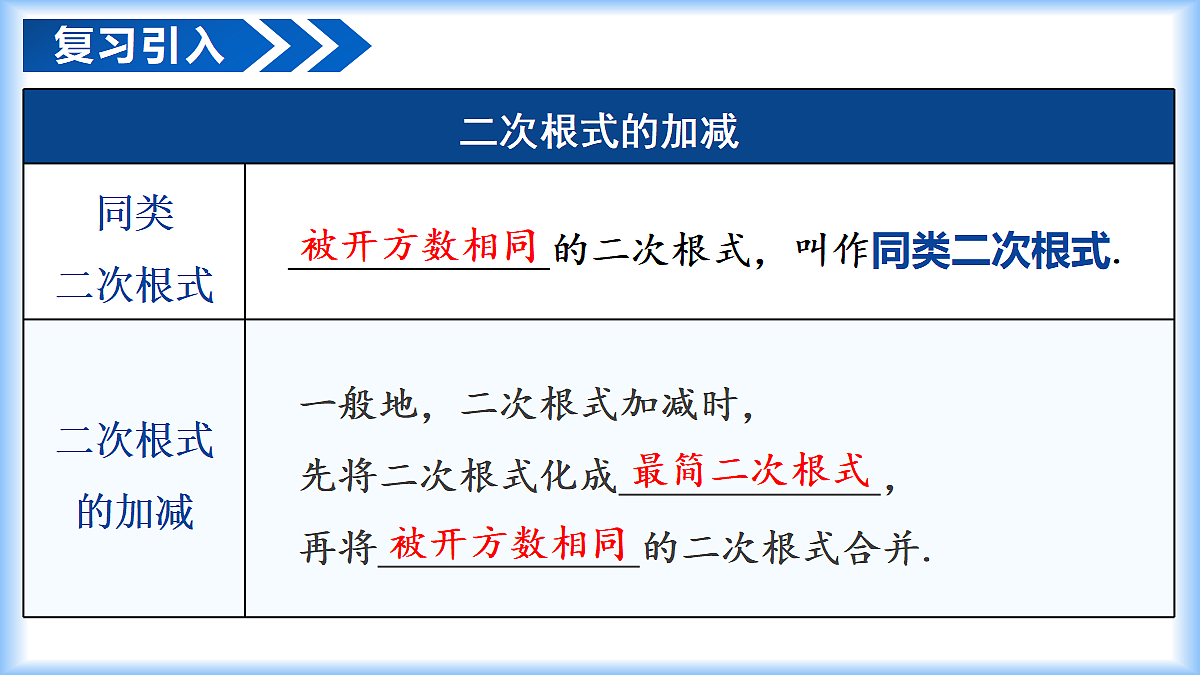 复习引入

| 二次根式的加减 | |
|---|---|
| 同类二次根式 | 被开方数相同的二次根式，叫作同类二次根式. |
| 二次根式的加减 | 一般地，二次根式加减时，先将二次根式化成最简二次根式，再将被开方数相同的二次根式合并. |